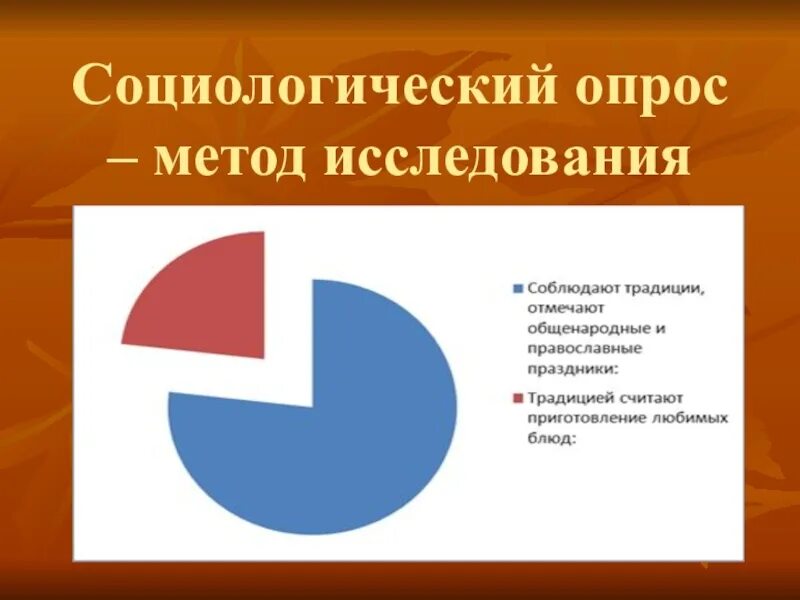 Социологический опрос – метод исследования

Соблюдают традиции, отмечают общенародные и православные праздники:

Традицией считают приготовление любимых блюд: